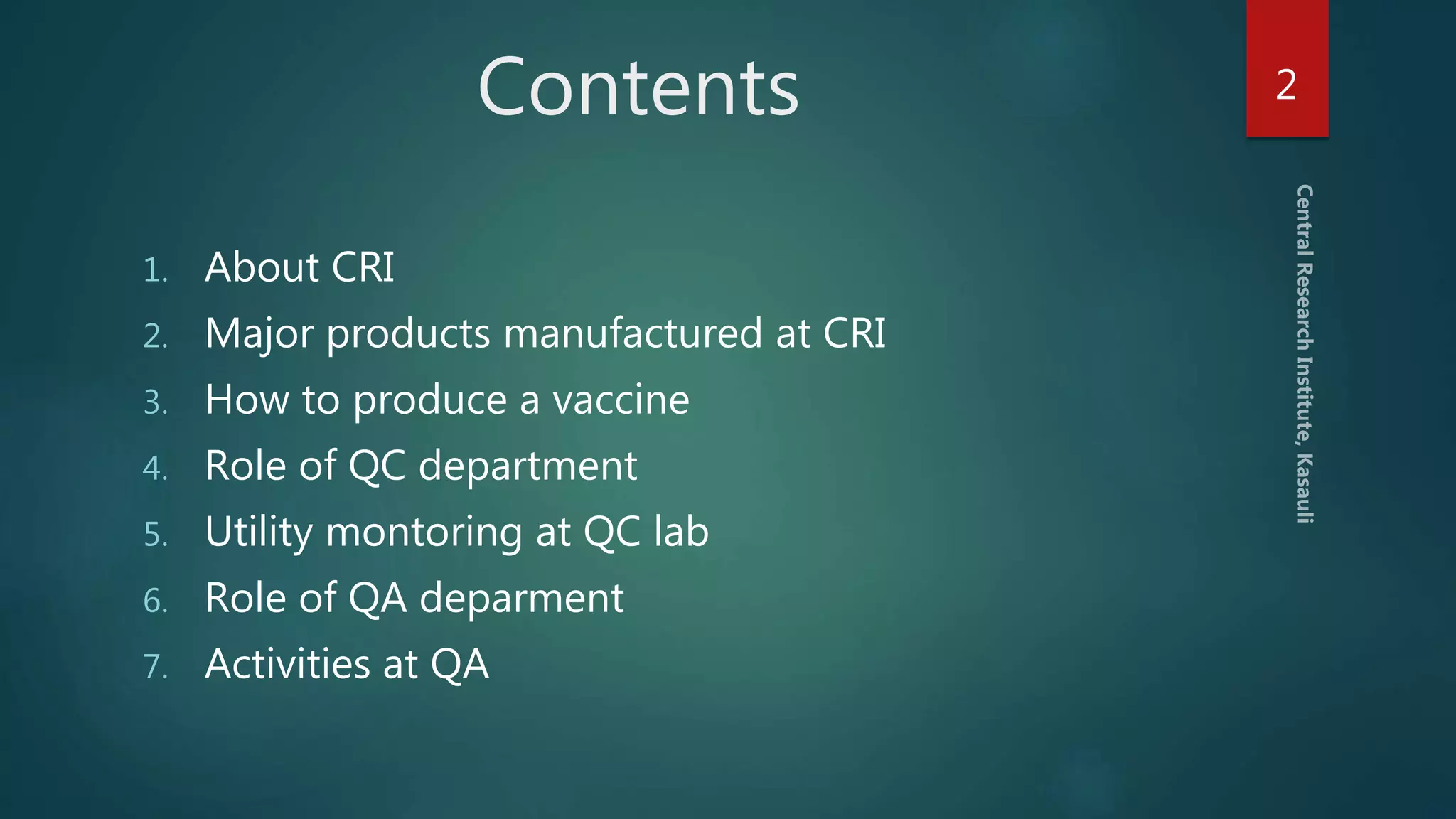 Contents

2

1. About CRI
2. Major products manufactured at CRI
3. How to produce a vaccine
4. Role of QC department
5. Utility montoring at QC lab
6. Role of QA deparment
7. Activities at QA

Central Research Institute, Kasauli